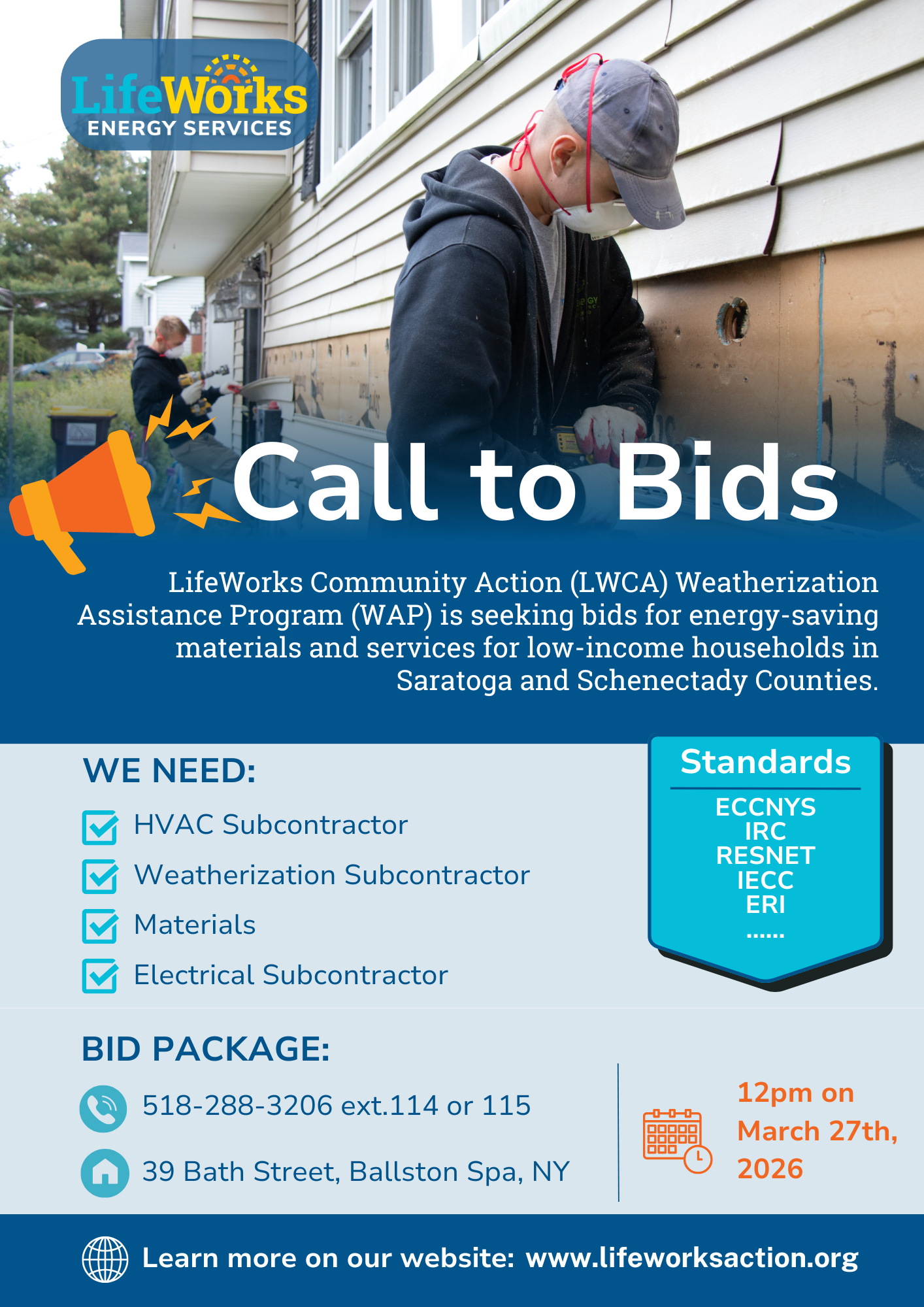 LifeWorks
ENERGY SERVICES

Call to Bids

LifeWorks Community Action (LWCA) Weatherization Assistance Program (WAP) is seeking bids for energy-saving materials and services for low-income households in Saratoga and Schenectady Counties.

WE NEED:

HVAC Subcontractor

Weatherization Subcontractor

Materials

Electrical Subcontractor

Standards

ECCNYS
IRC
RESNET
IECC
ERI
......

BID PACKAGE:

518-288-3206 ext.114 or 115

39 Bath Street, Ballston Spa, NY

12pm on March 27th, 2026

Learn more on our website: www.lifeworksaction.org